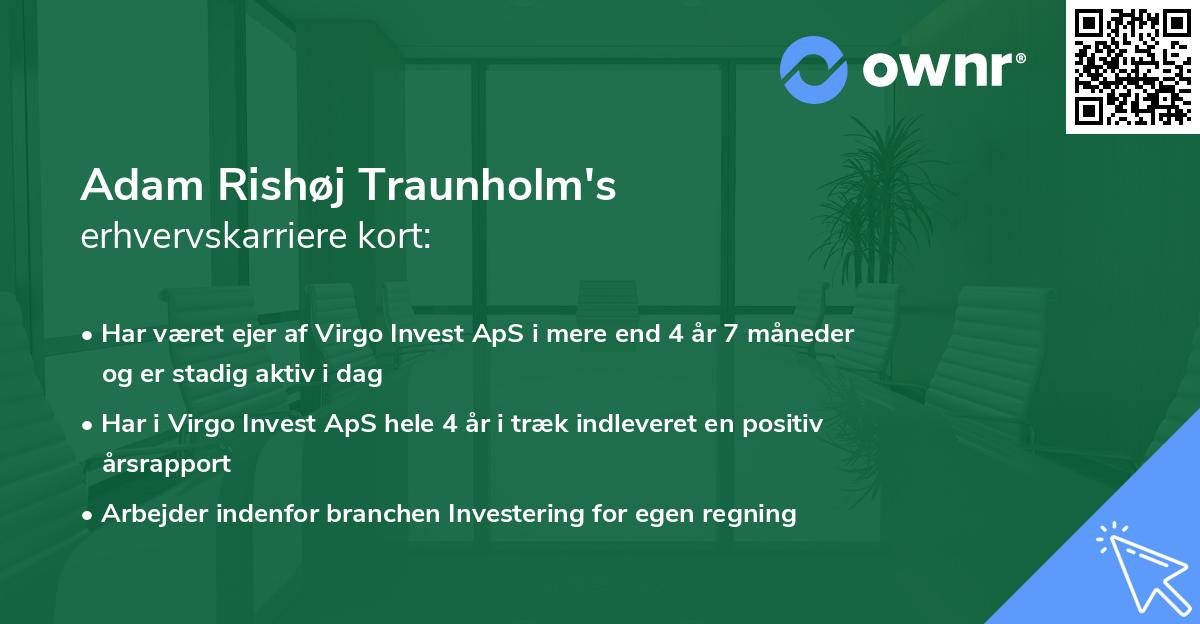 ownr®

Adam Rishøj Traunholm's
erhvervskarriere kort:

• Har været ejer af Virgo Invest ApS i mere end 4 år 7 måneder og er stadig aktiv i dag

• Har i Virgo Invest ApS hele 4 år i træk indleveret en positiv årsrapport

• Arbejder indenfor branchen Investering for egen regning